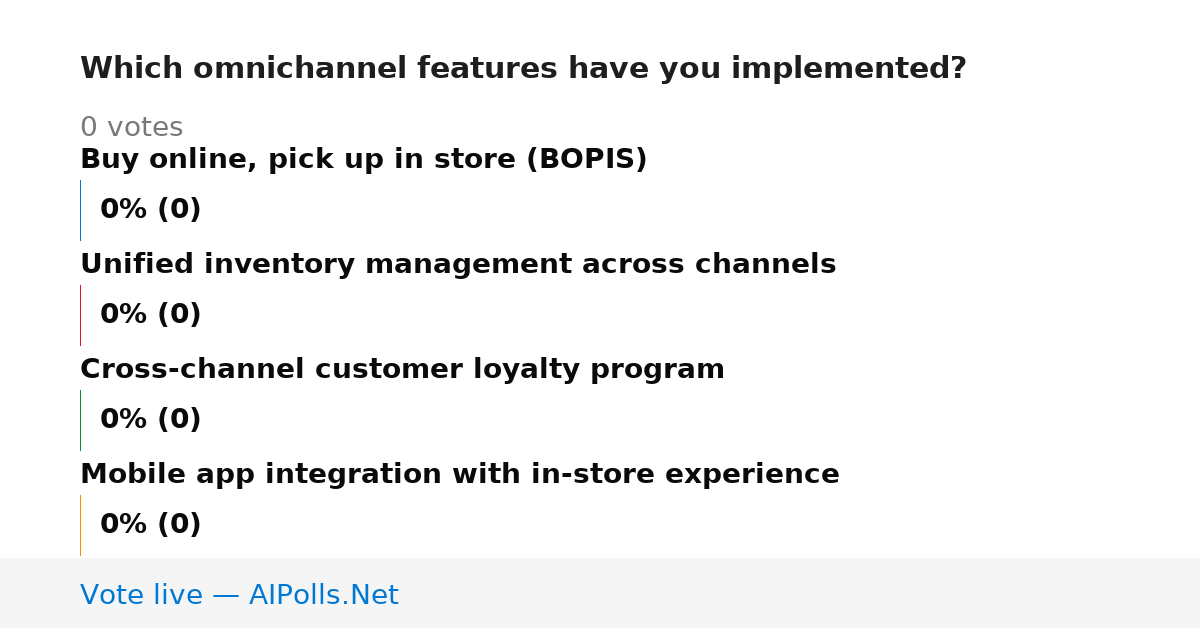 Which omnichannel features have you implemented?

0 votes

Buy online, pick up in store (BOPIS)

0% (0)

Unified inventory management across channels

0% (0)

Cross-channel customer loyalty program

0% (0)

Mobile app integration with in-store experience

0% (0)

Vote live — AIPolls.Net